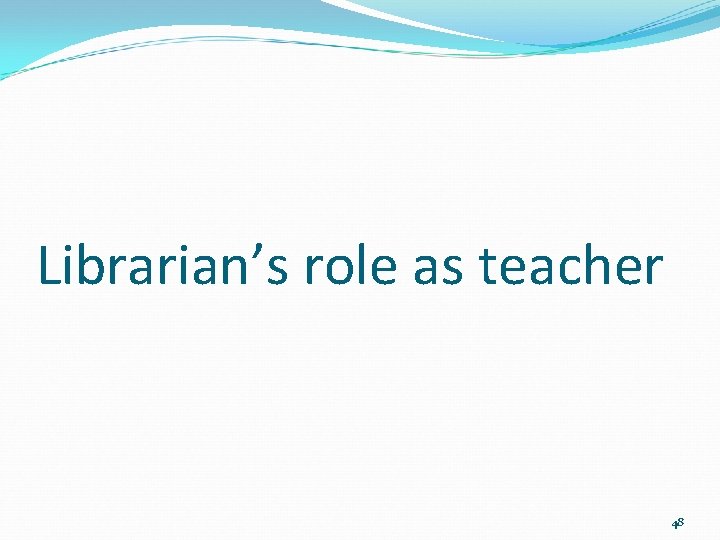 Librarian’s role as teacher

48